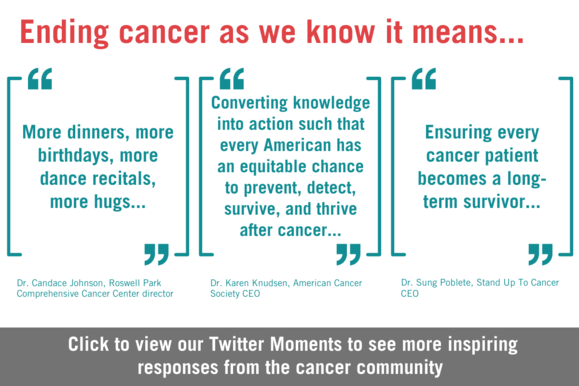 Ending cancer as we know it means...

“ More dinners, more birthdays, more dance recitals, more hugs... ”

Dr. Candace Johnson, Roswell Park Comprehensive Cancer Center director

“ Converting knowledge into action such that every American has an equitable chance to prevent, detect, survive, and thrive after cancer... ”

Dr. Karen Knudsen, American Cancer Society CEO

“ Ensuring every cancer patient becomes a long-term survivor... ”

Dr. Sung Poblete, Stand Up To Cancer CEO

Click to view our Twitter Moments to see more inspiring responses from the cancer community